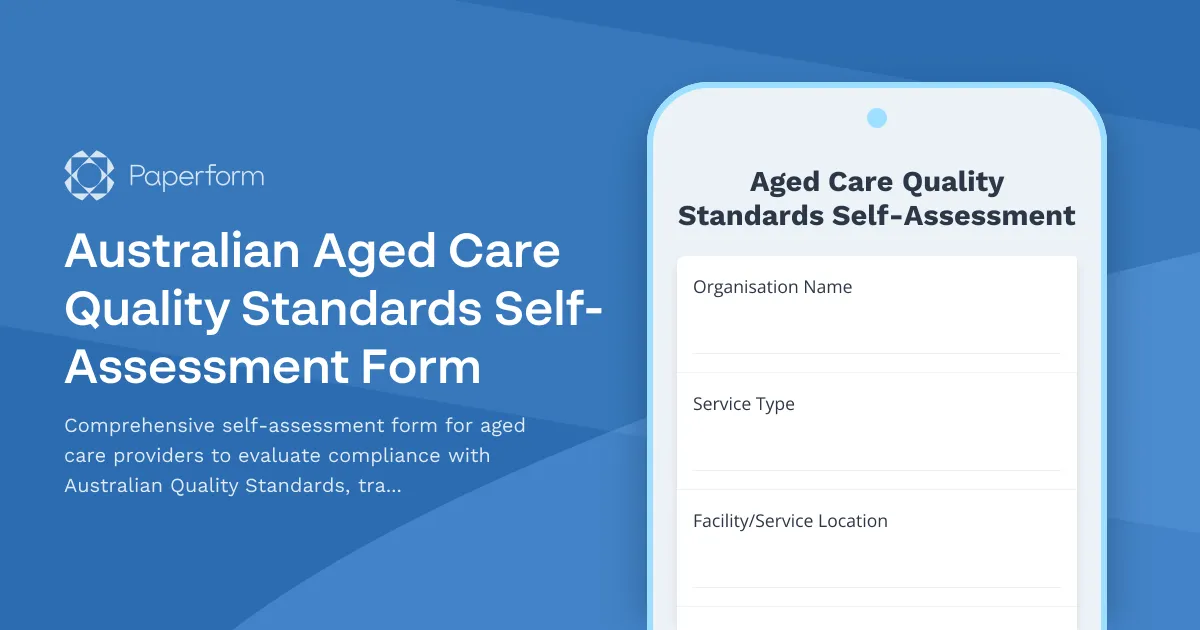 Paperform

Australian Aged Care Quality Standards Self-Assessment Form

Comprehensive self-assessment form for aged care providers to evaluate compliance with Australian Quality Standards, tra...

Aged Care Quality Standards Self-Assessment

Organisation Name

Service Type

Facility/Service Location